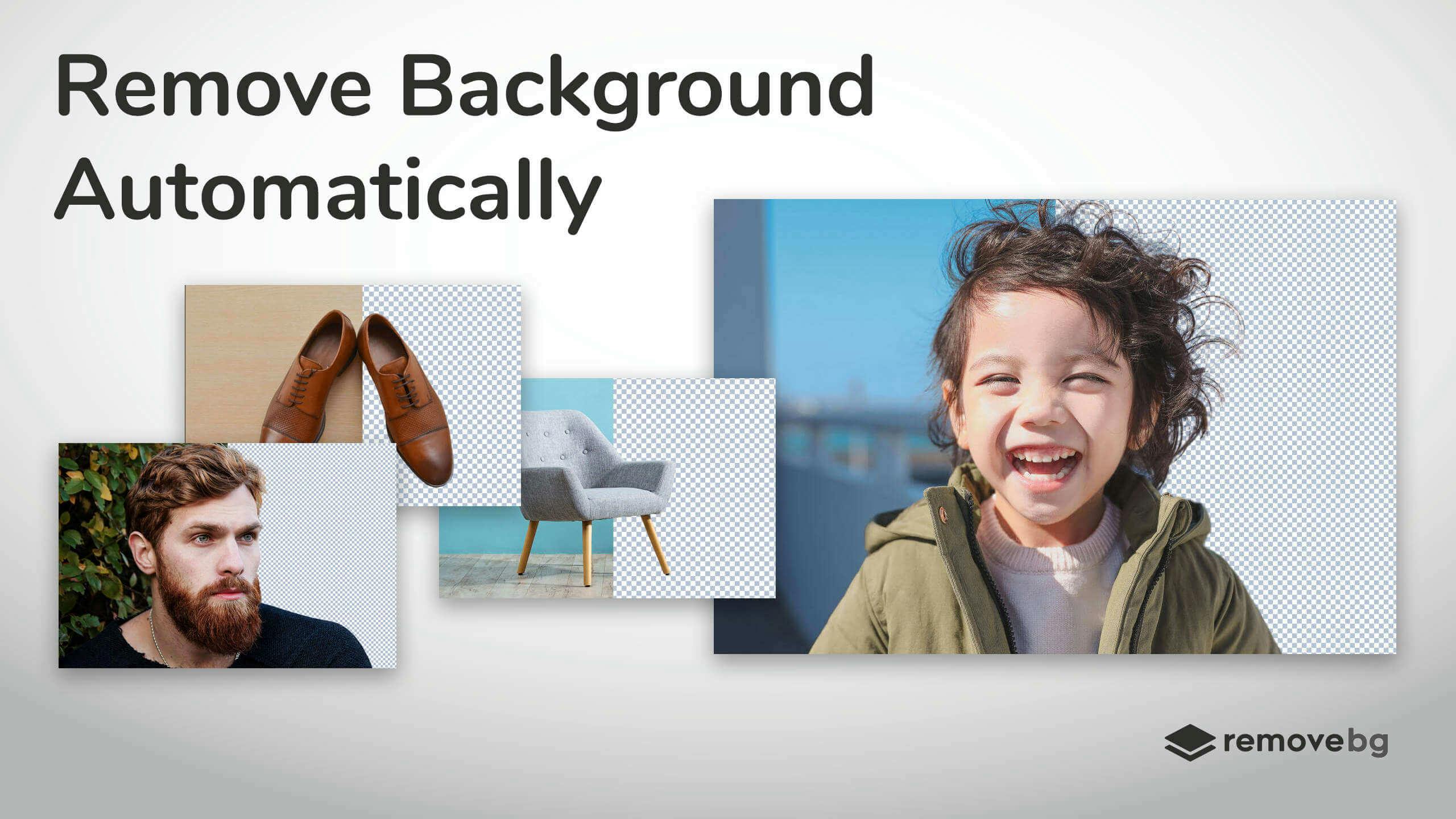 Remove Background Automatically

removebg